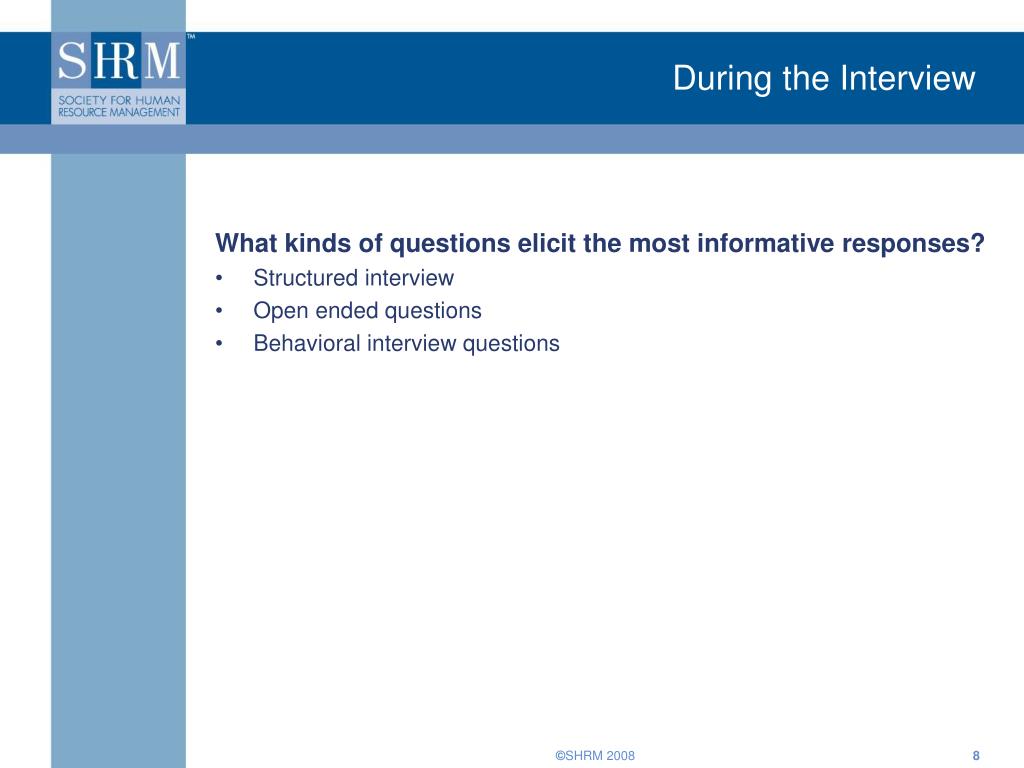 SHRM™
SOCIETY FOR HUMAN RESOURCE MANAGEMENT

During the Interview

What kinds of questions elicit the most informative responses?
• Structured interview
• Open ended questions
• Behavioral interview questions

©SHRM 2008

8